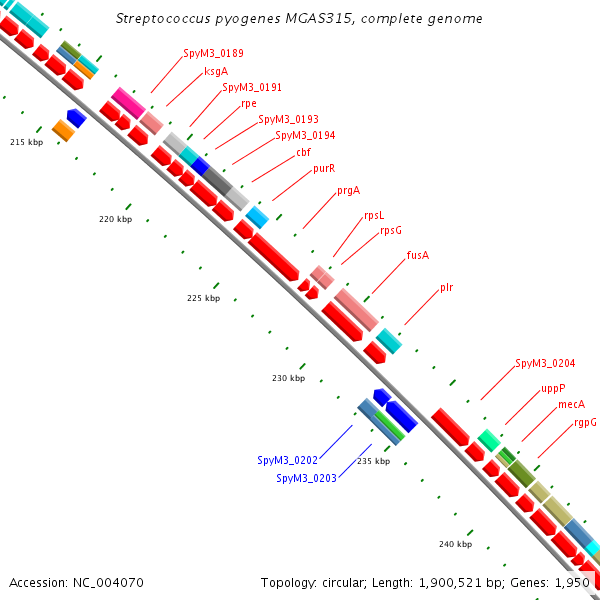 Streptococcus pyogenes MGAS315, complete genome

SpyM3_0189
ksgA
SpyM3_0191
rpe
SpyM3_0193
SpyM3_0194
cbf
purR
prgA
rpsL
rpsG
fusA
plr
SpyM3_0204
uppP
mecA
rgpG
SpyM3_0202
SpyM3_0203

215 kbp
220 kbp
225 kbp
230 kbp
235 kbp
240 kbp

Accession: NC_004070

Topology: circular; Length: 1,900,521 bp; Genes: 1,950